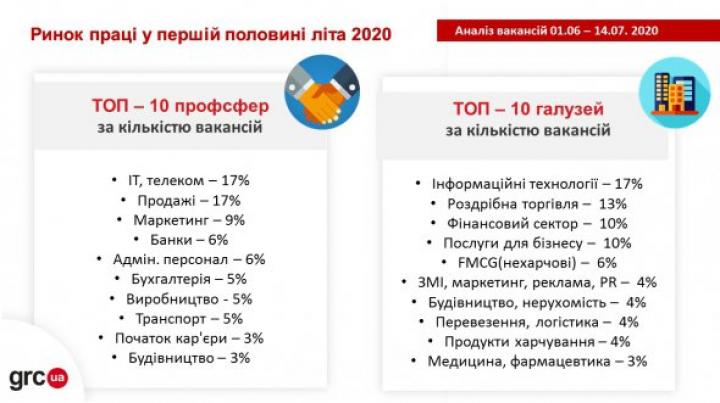 Ринок праці у першій половині літа 2020

Аналіз вакансій 01.06 – 14.07. 2020

ТОП – 10 профсфер
за кількістю вакансій

• IT, телеком – 17%
• Продажі – 17%
• Маркетинг – 9%
• Банки – 6%
• Адмін. персонал – 6%
• Бухгалтерія – 5%
• Виробництво - 5%
• Транспорт – 5%
• Початок кар'єри – 3%
• Будівництво – 3%

ТОП – 10 галузей
за кількістю вакансій

• Інформаційні технології – 17%
• Роздрібна торгівля – 13%
• Фінансовий сектор – 10%
• Послуги для бізнесу – 10%
• FMCG(нехарчові) – 6%
• ЗМІ, маркетинг, реклама, PR – 4%
• Будівництво, нерухомість – 4%
• Перевезення, логістика – 4%
• Продукти харчування – 4%
• Медицина, фармацевтика – 3%

grc ua